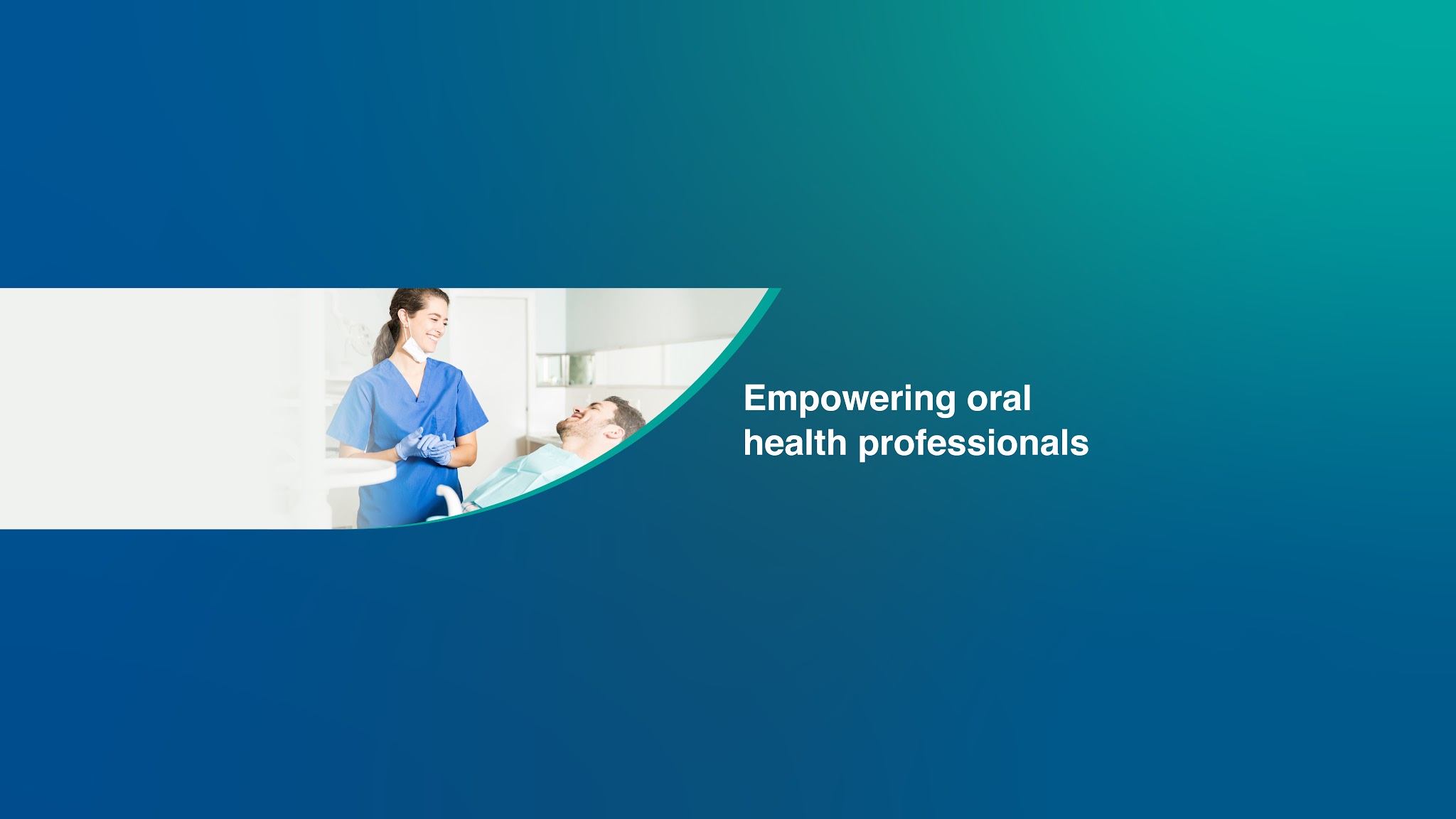 Empowering oral health professionals